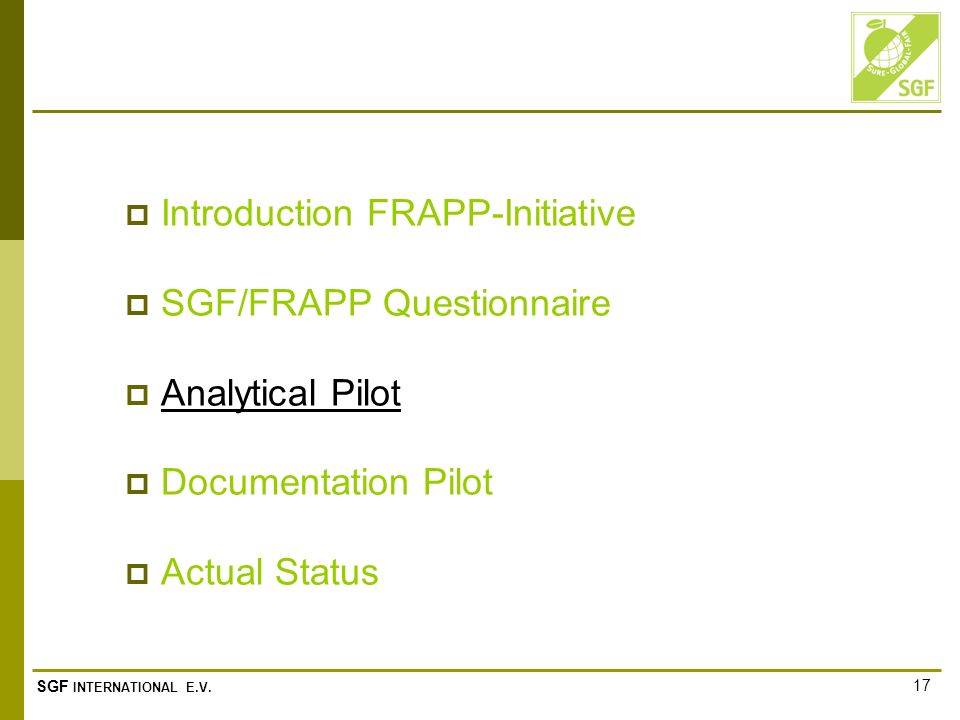 SURE · GLOBAL · FAIR
SGF

Introduction FRAPP-Initiative

SGF/FRAPP Questionnaire

Analytical Pilot

Documentation Pilot

Actual Status

SGF INTERNATIONAL E.V.

17